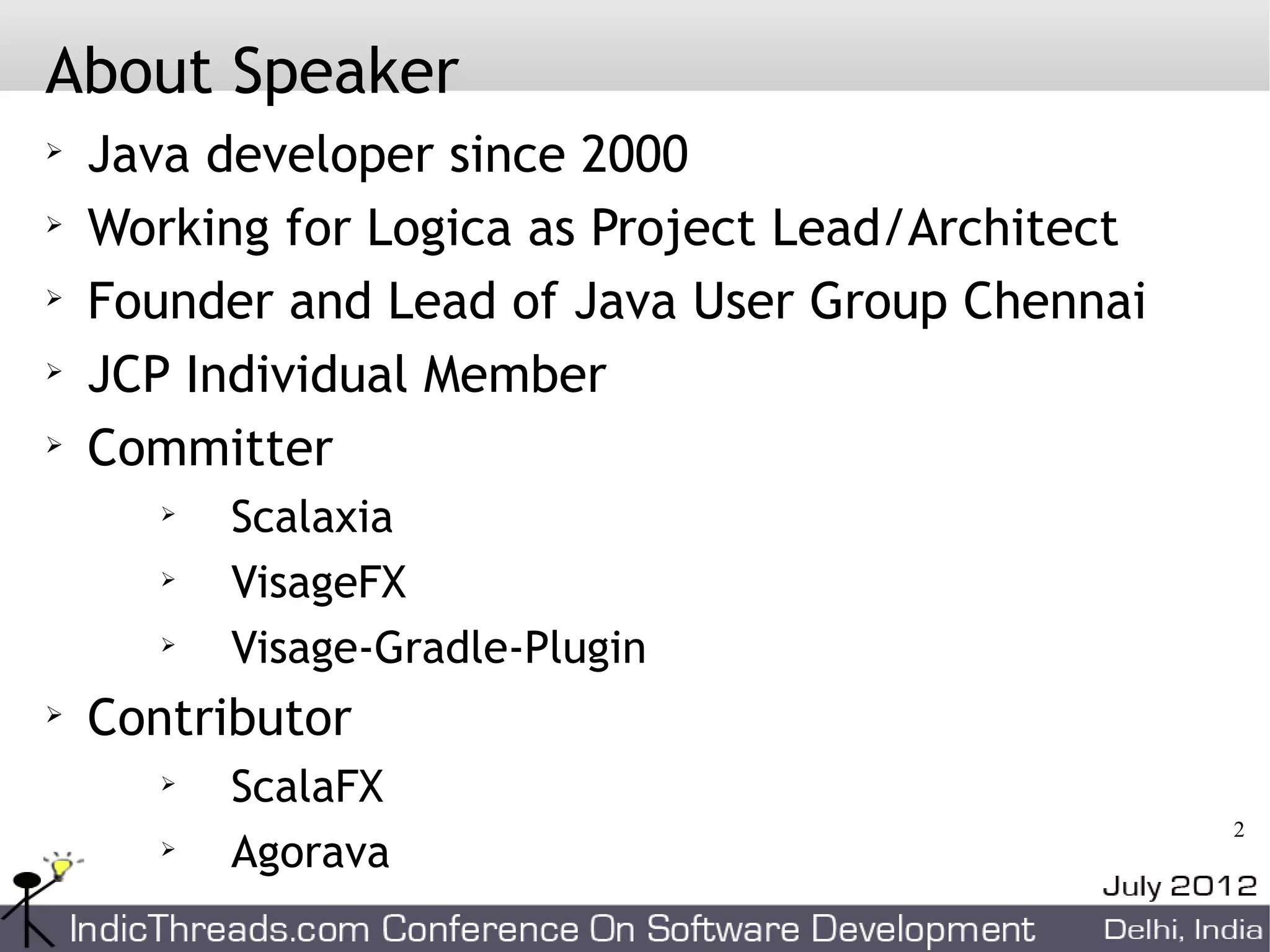 About Speaker

➢ Java developer since 2000
➢ Working for Logica as Project Lead/Architect
➢ Founder and Lead of Java User Group Chennai
➢ JCP Individual Member
➢ Committer
  ➢ Scalaxia
  ➢ VisageFX
  ➢ Visage-Gradle-Plugin
➢ Contributor
  ➢ ScalaFX
  ➢ Agorava

2

July 2012

IndicThreads.com Conference On Software Development

Delhi, India